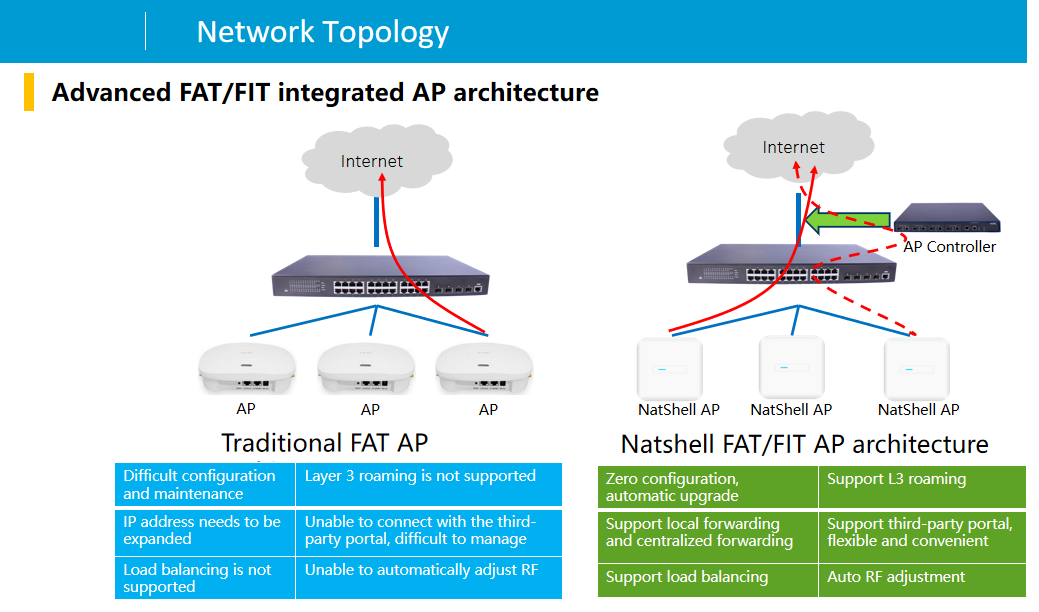 Network Topology

Advanced FAT/FIT integrated AP architecture

Internet

AP AP AP

Traditional FAT AP

| Difficult configuration and maintenance | Layer 3 roaming is not supported |
|---|---|
| IP address needs to be expanded | Unable to connect with the third-party portal, difficult to manage |
| Load balancing is not supported | Unable to automatically adjust RF |

Internet

AP Controller

NatShell AP NatShell AP NatShell AP

Natshell FAT/FIT AP architecture

| Zero configuration, automatic upgrade | Support L3 roaming |
|---|---|
| Support local forwarding and centralized forwarding | Support third-party portal, flexible and convenient |
| Support load balancing | Auto RF adjustment |